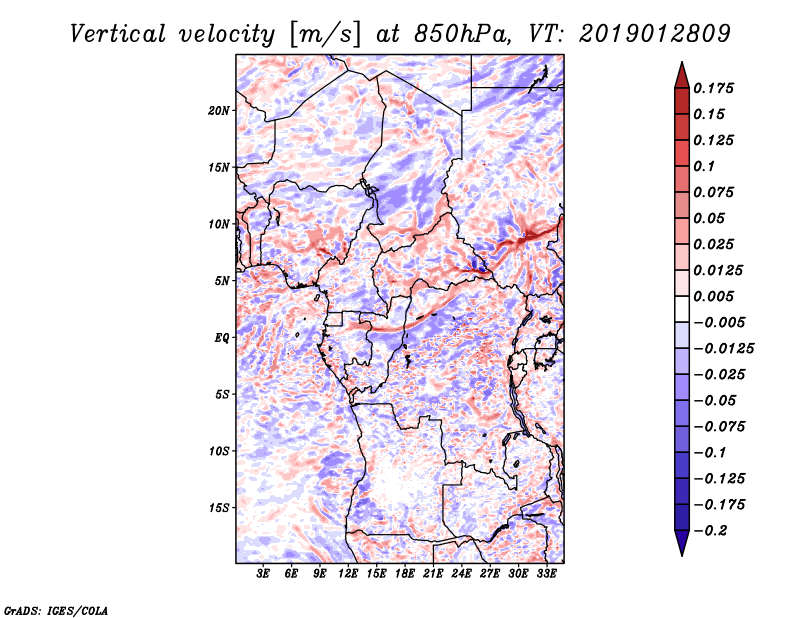 Vertical velocity [m/s] at 850hPa, VT: 2019012809

20N
15N
10N
5N
EQ
5S
10S
15S

3E 6E 9E 12E 15E 18E 21E 24E 27E 30E 33E

0.175
0.15
0.125
0.1
0.075
0.05
0.025
0.0125
0.005
−0.005
−0.0125
−0.025
−0.05
−0.075
−0.1
−0.125
−0.175
−0.2

GrADS: IGES/COLA